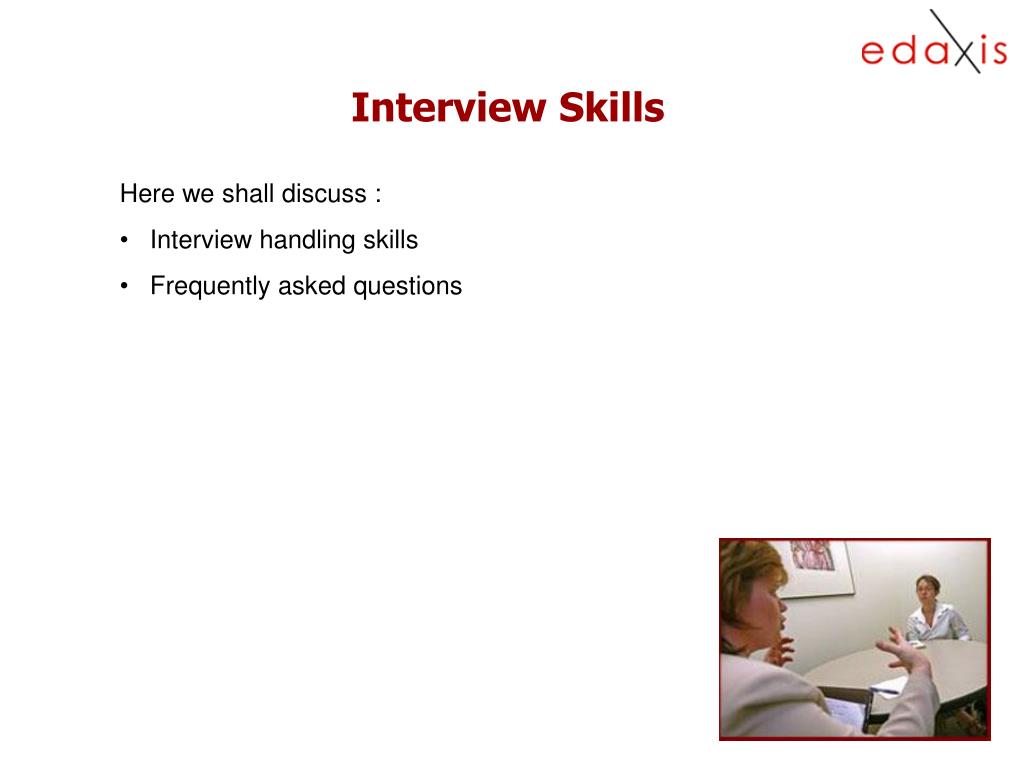 edaxis

Interview Skills

Here we shall discuss :

• Interview handling skills

• Frequently asked questions